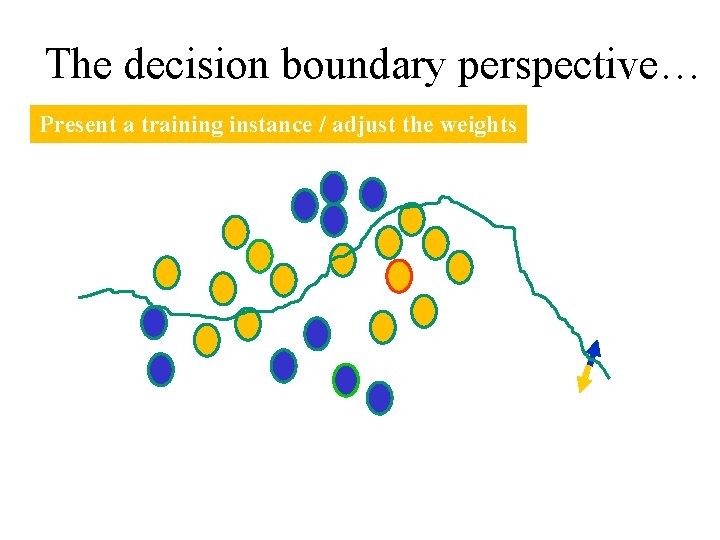 The decision boundary perspective…

Present a training instance / adjust the weights